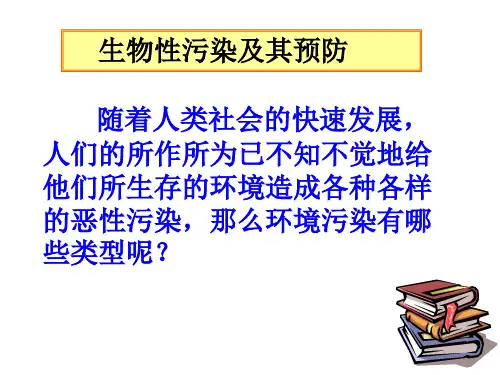 生物性污染及其预防

随着人类社会的快速发展，人们的所作所为已不知不觉地给他们所生存的环境造成各种各样的恶性污染，那么环境污染有哪些类型呢？